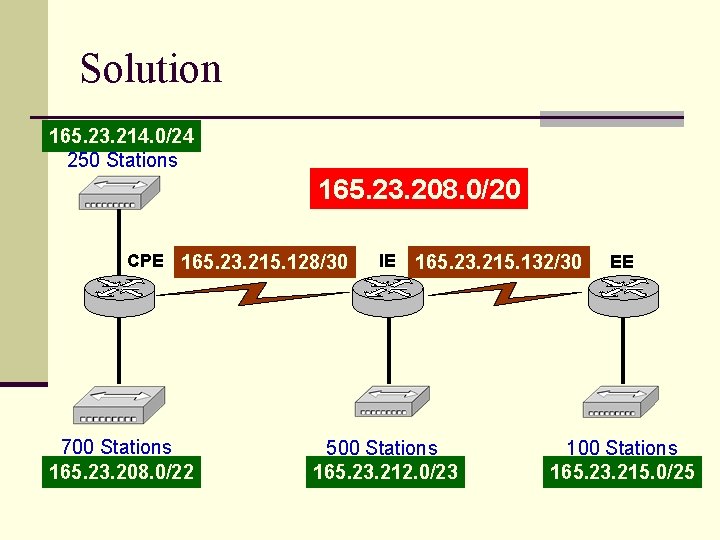 Solution

165.23.214.0/24
250 Stations

165.23.208.0/20

CPE
165.23.215.128/30
IE
165.23.215.132/30
EE

700 Stations
165.23.208.0/22

500 Stations
165.23.212.0/23

100 Stations
165.23.215.0/25